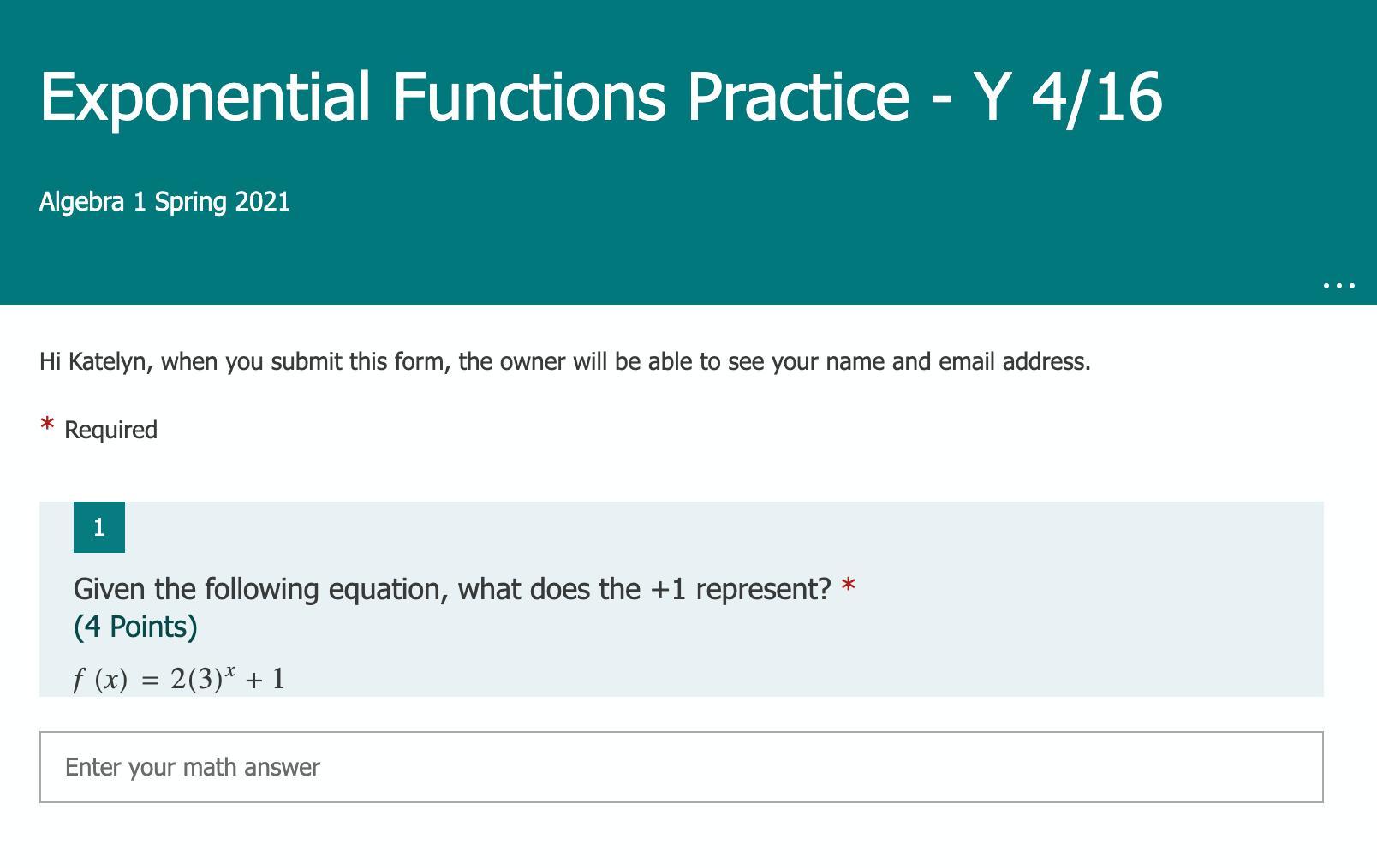 Exponential Functions Practice - Y 4/16

Algebra 1 Spring 2021

...

Hi Katelyn, when you submit this form, the owner will be able to see your name and email address.

* Required

1

Given the following equation, what does the +1 represent? *
(4 Points)

$f(x) = 2(3)^x + 1$

Enter your math answer